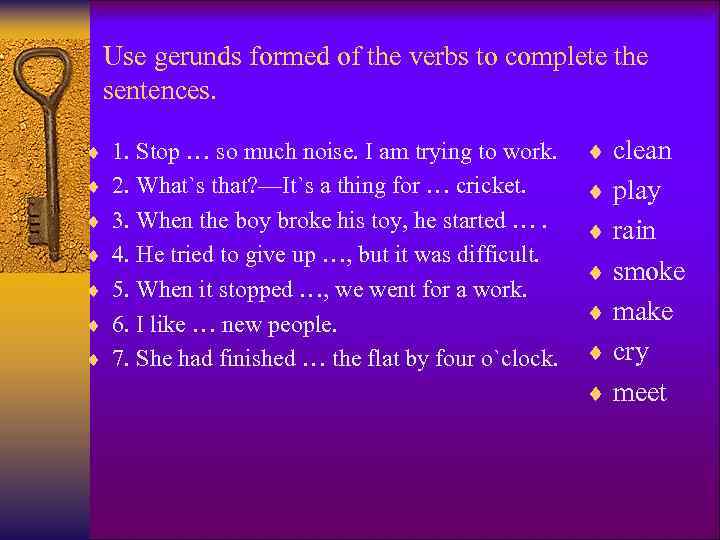 Use gerunds formed of the verbs to complete the sentences.

1. Stop … so much noise. I am trying to work.
2. What's that?—It's a thing for … cricket.
3. When the boy broke his toy, he started … .
4. He tried to give up …, but it was difficult.
5. When it stopped …, we went for a work.
6. I like … new people.
7. She had finished … the flat by four o`clock.

clean
play
rain
smoke
make
cry
meet